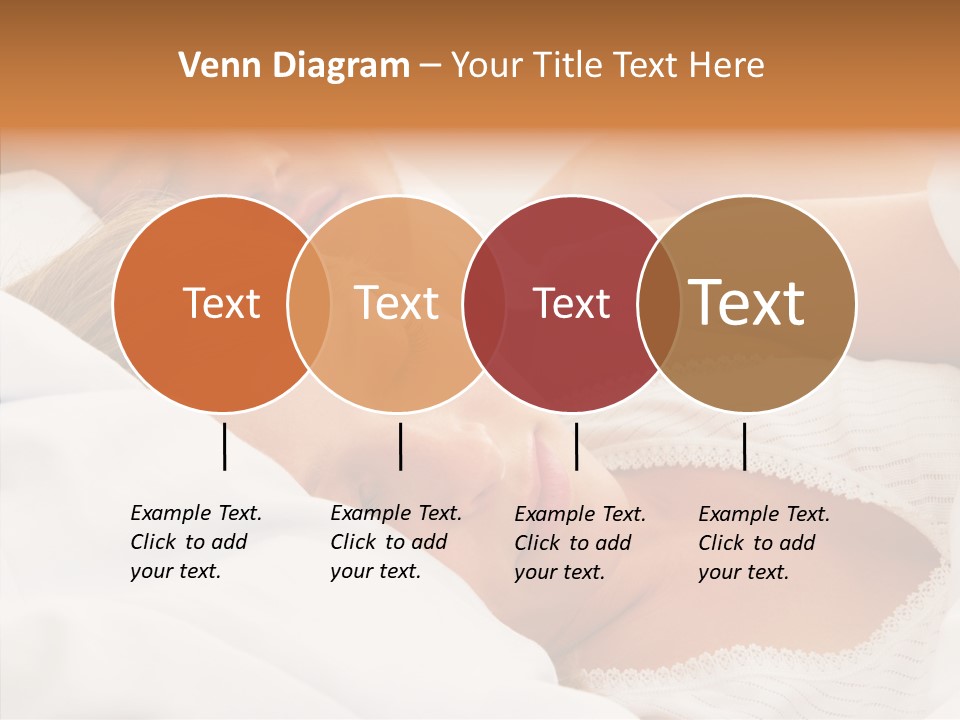 Venn Diagram – Your Title Text Here

Text

Text

Text

Text

Example Text. Click to add your text.

Example Text. Click to add your text.

Example Text. Click to add your text.

Example Text. Click to add your text.